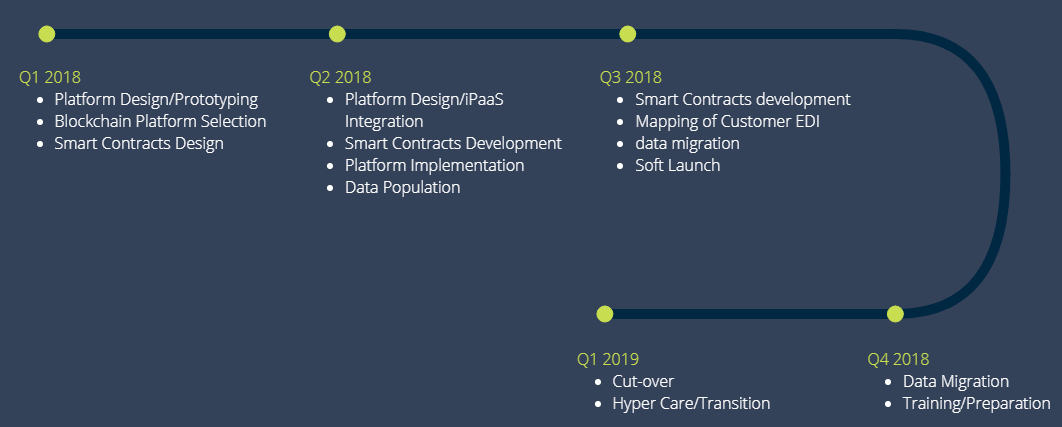 Q1 2018
- Platform Design/Prototyping
- Blockchain Platform Selection
- Smart Contracts Design

Q2 2018
- Platform Design/iPaaS Integration
- Smart Contracts Development
- Platform Implementation
- Data Population

Q3 2018
- Smart Contracts development
- Mapping of Customer EDI
- data migration
- Soft Launch

Q4 2018
- Data Migration
- Training/Preparation

Q1 2019
- Cut-over
- Hyper Care/Transition